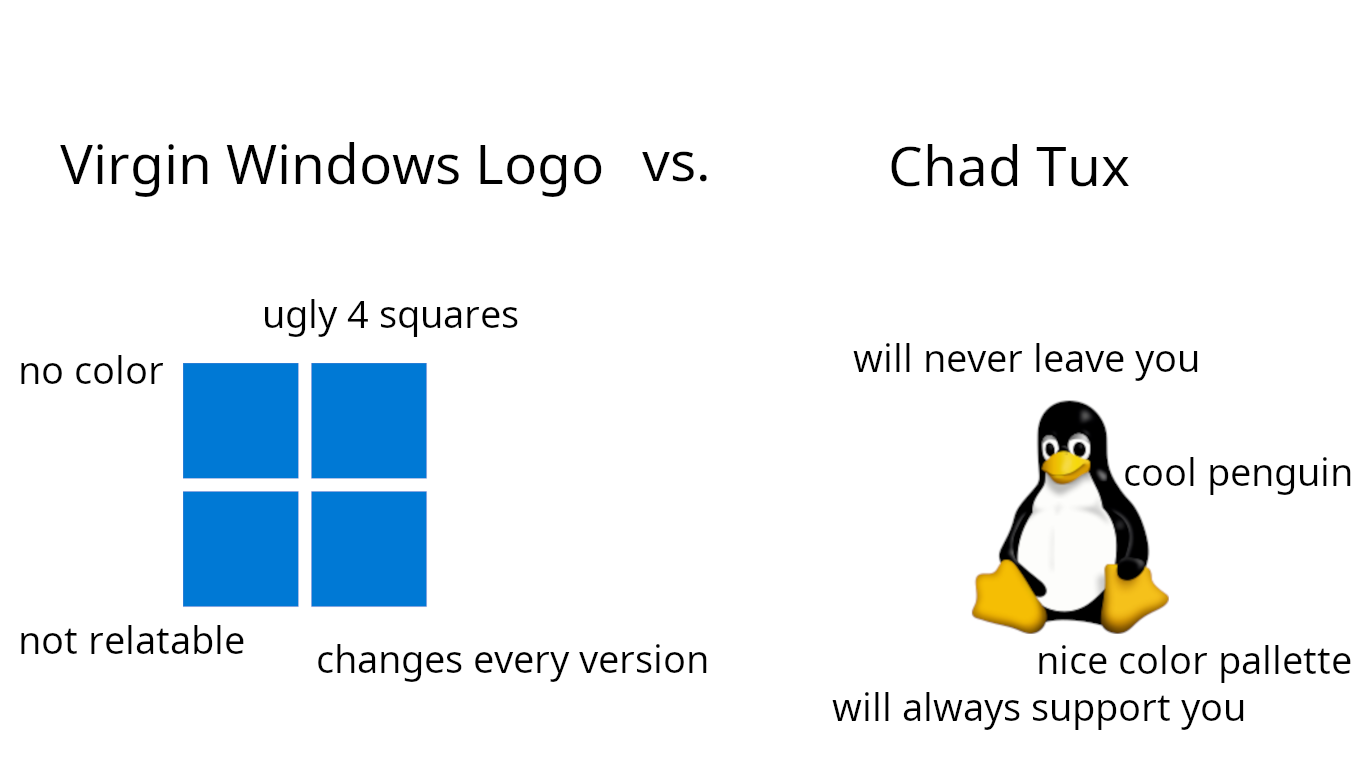 Virgin Windows Logo vs. Chad Tux

ugly 4 squares

no color

not relatable

changes every version

will never leave you

cool penguin

nice color pallette

will always support you